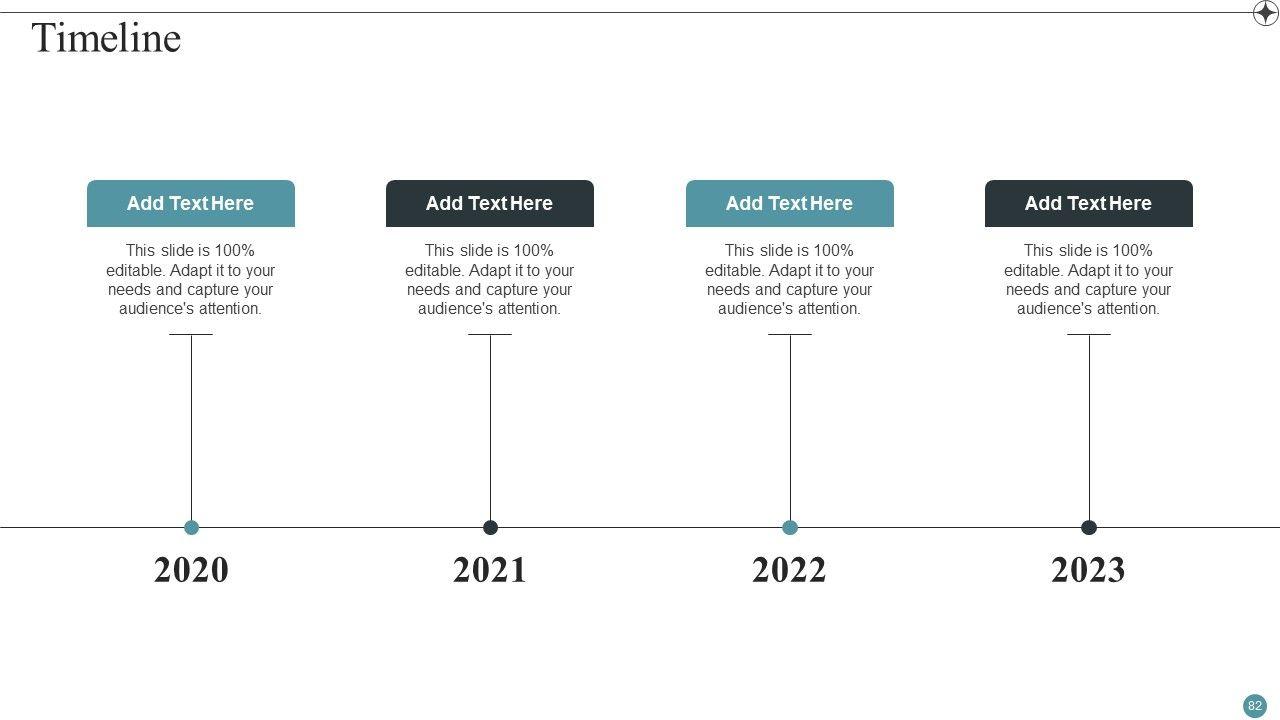 Timeline

Add Text Here

This slide is 100% editable. Adapt it to your needs and capture your audience's attention.

Add Text Here

This slide is 100% editable. Adapt it to your needs and capture your audience's attention.

Add Text Here

This slide is 100% editable. Adapt it to your needs and capture your audience's attention.

Add Text Here

This slide is 100% editable. Adapt it to your needs and capture your audience's attention.

2020

2021

2022

2023

82